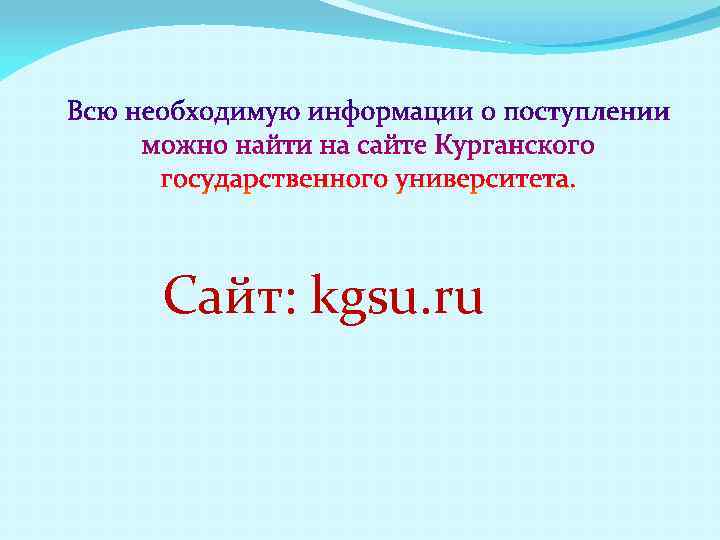 Всю необходимую информации о поступлении можно найти на сайте Курганского государственного университета.

Сайт: kgsu.ru